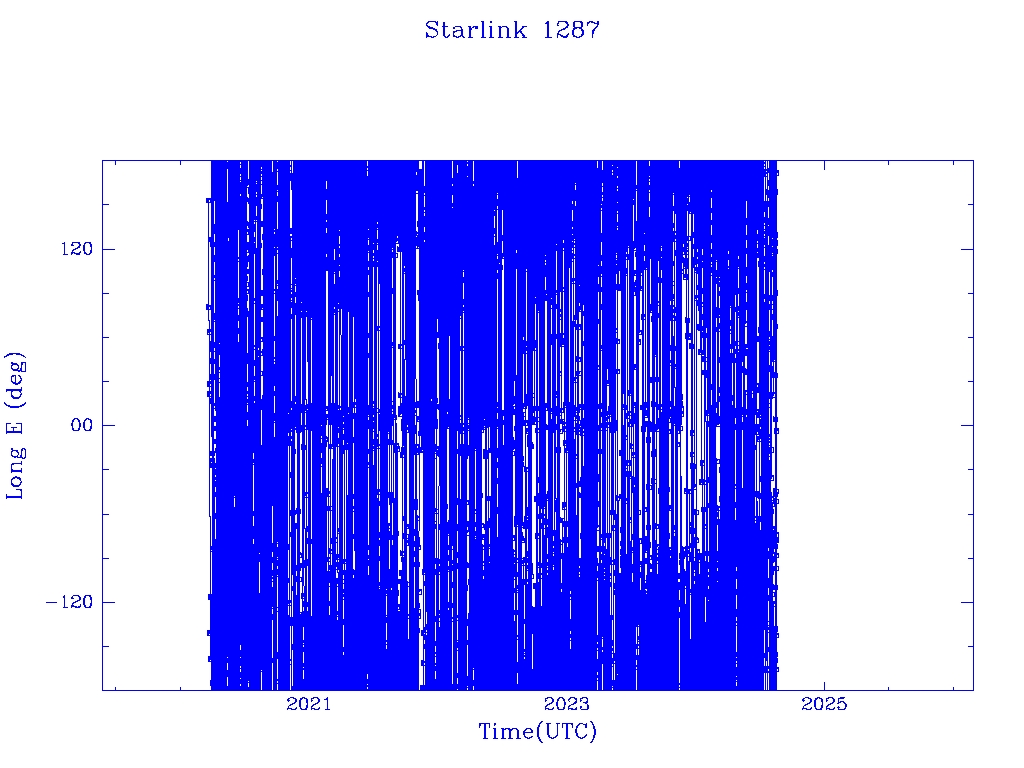 Starlink 1287

Long E (deg)

120
00
−120

2021
2023
2025

Time(UTC)